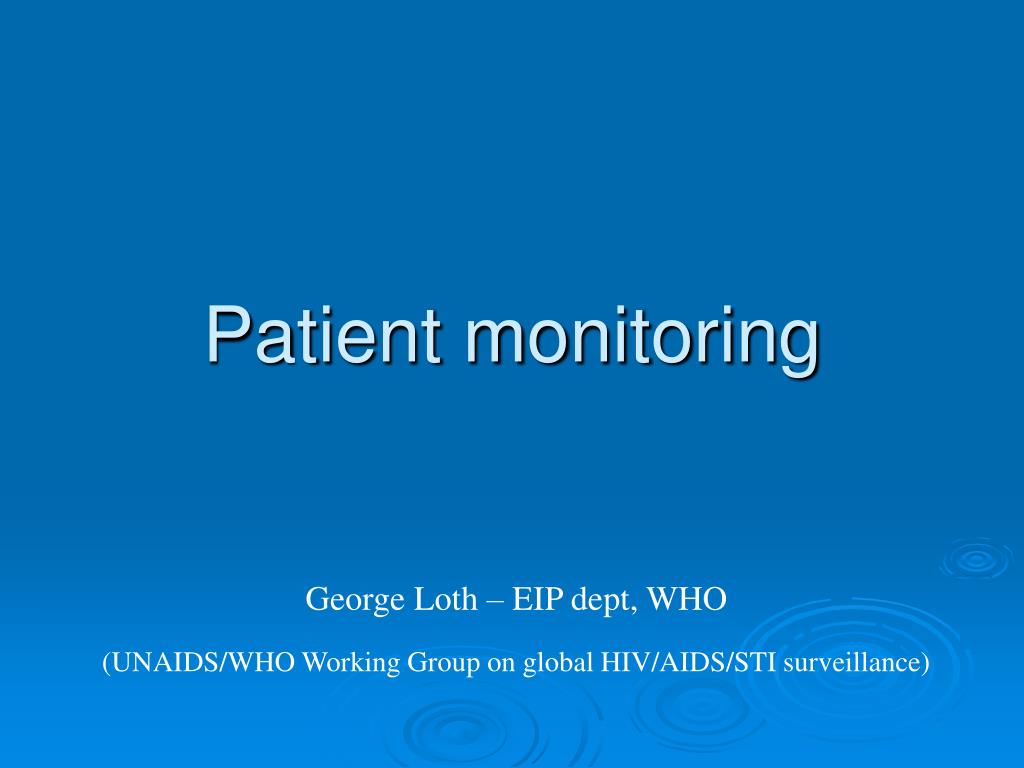 Patient monitoring

George Loth – EIP dept, WHO

(UNAIDS/WHO Working Group on global HIV/AIDS/STI surveillance)